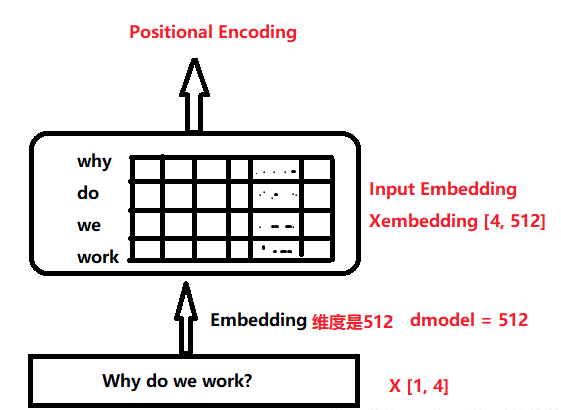 Positional Encoding

why
do
we
work

Input Embedding
Xembedding [4, 512]

Embedding 维度是512 dmodel = 512

Why do we work?

X [1, 4]